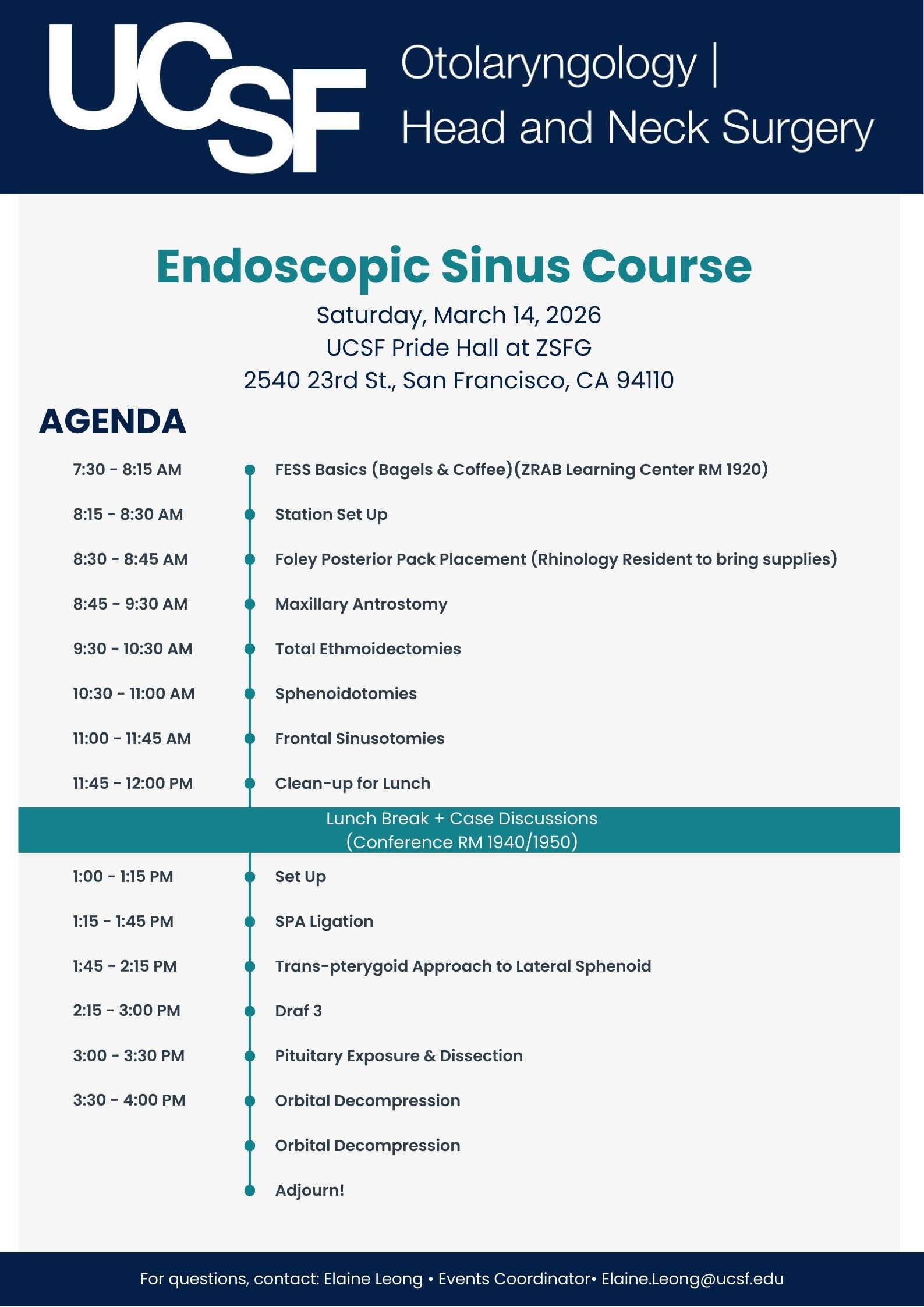 UCSF Otolaryngology | Head and Neck Surgery

Endoscopic Sinus Course

Saturday, March 14, 2026
UCSF Pride Hall at ZSFG
2540 23rd St., San Francisco, CA 94110

AGENDA

7:30 - 8:15 AM FESS Basics (Bagels & Coffee)(ZRAB Learning Center RM 1920)

8:15 - 8:30 AM Station Set Up

8:30 - 8:45 AM Foley Posterior Pack Placement (Rhinology Resident to bring supplies)

8:45 - 9:30 AM Maxillary Antrostomy

9:30 - 10:30 AM Total Ethmoidectomies

10:30 - 11:00 AM Sphenoidotomies

11:00 - 11:45 AM Frontal Sinusotomies

11:45 - 12:00 PM Clean-up for Lunch

Lunch Break + Case Discussions
(Conference RM 1940/1950)

1:00 - 1:15 PM Set Up

1:15 - 1:45 PM SPA Ligation

1:45 - 2:15 PM Trans-pterygoid Approach to Lateral Sphenoid

2:15 - 3:00 PM Draf 3

3:00 - 3:30 PM Pituitary Exposure & Dissection

3:30 - 4:00 PM Orbital Decompression

Orbital Decompression

Adjourn!

For questions, contact: Elaine Leong • Events Coordinator• Elaine.Leong@ucsf.edu